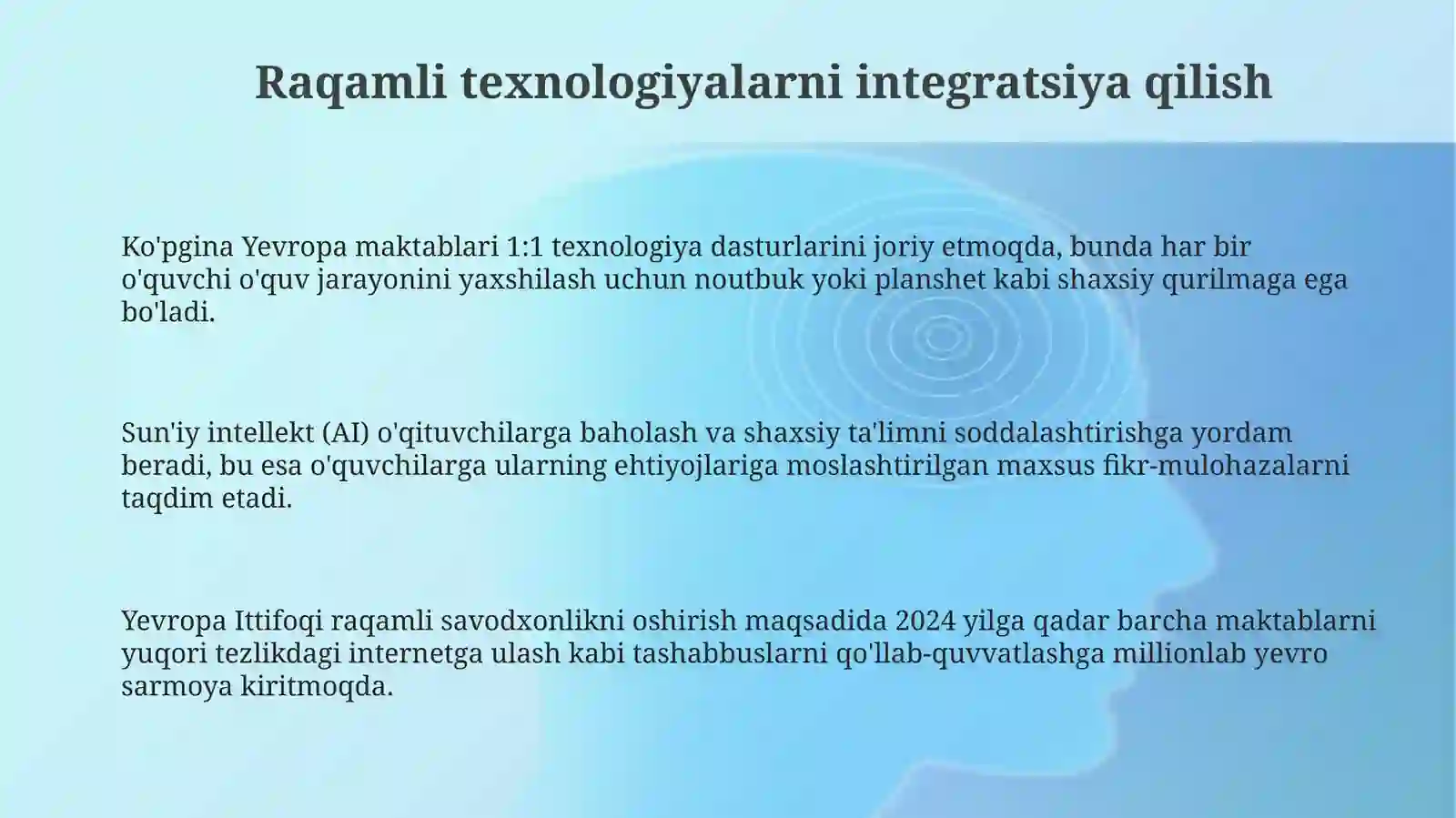 Raqamli texnologiyalarni integratsiya qilish

Ko'pgina Yevropa maktablari 1:1 texnologiya dasturlarini joriy etmoqda, bunda har bir o'quvchi o'quv jarayonini yaxshilash uchun noutbuk yoki planshet kabi shaxsiy qurilmaga ega bo'ladi.

Sun'iy intellekt (AI) o'qituvchilarga baholash va shaxsiy ta'limni soddalashtirishga yordam beradi, bu esa o'quvchilarga ularning ehtiyojlariga moslashtirilgan maxsus fikr-mulohazalarni taqdim etadi.

Yevropa Ittifoqi raqamli savodxonlikni oshirish maqsadida 2024 yilga qadar barcha maktablarni yuqori tezlikdagi internetga ulash kabi tashabbuslarni qo'llab-quvvatlashga millionlab yevro sarmoya kiritmoqda.